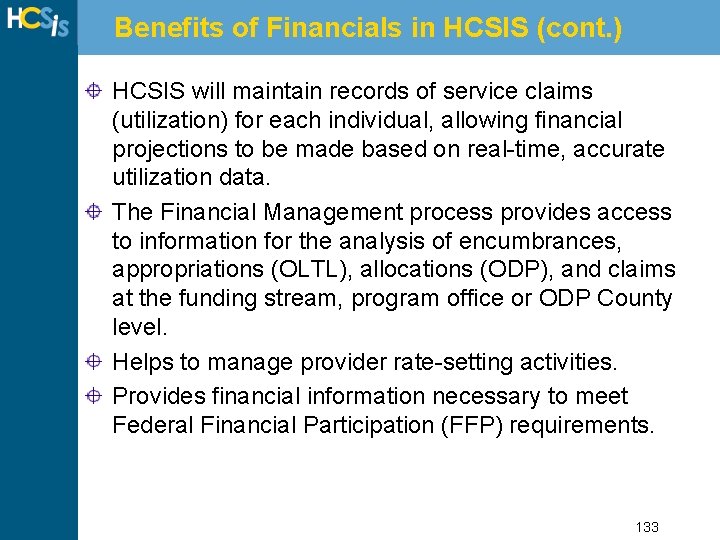 HCSis

Benefits of Financials in HCSIS (cont.)

HCSIS will maintain records of service claims (utilization) for each individual, allowing financial projections to be made based on real-time, accurate utilization data.

The Financial Management process provides access to information for the analysis of encumbrances, appropriations (OLTL), allocations (ODP), and claims at the funding stream, program office or ODP County level.

Helps to manage provider rate-setting activities.

Provides financial information necessary to meet Federal Financial Participation (FFP) requirements.

133